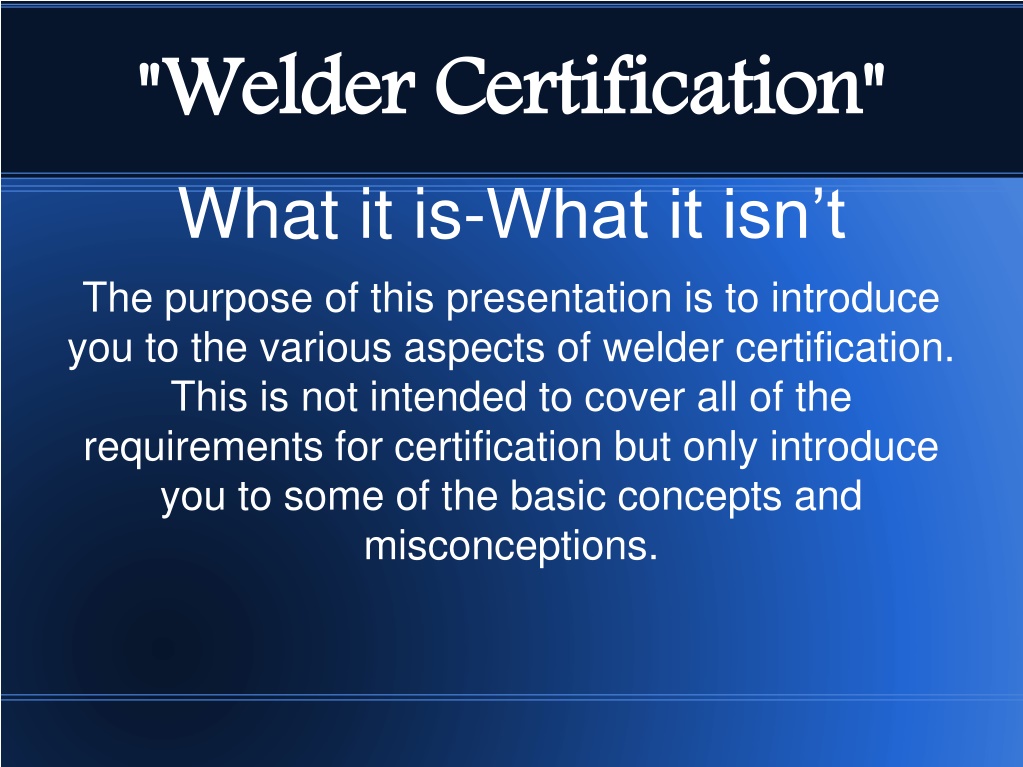 "Welder Certification"

What it is-What it isn’t

The purpose of this presentation is to introduce you to the various aspects of welder certification. This is not intended to cover all of the requirements for certification but only introduce you to some of the basic concepts and misconceptions.